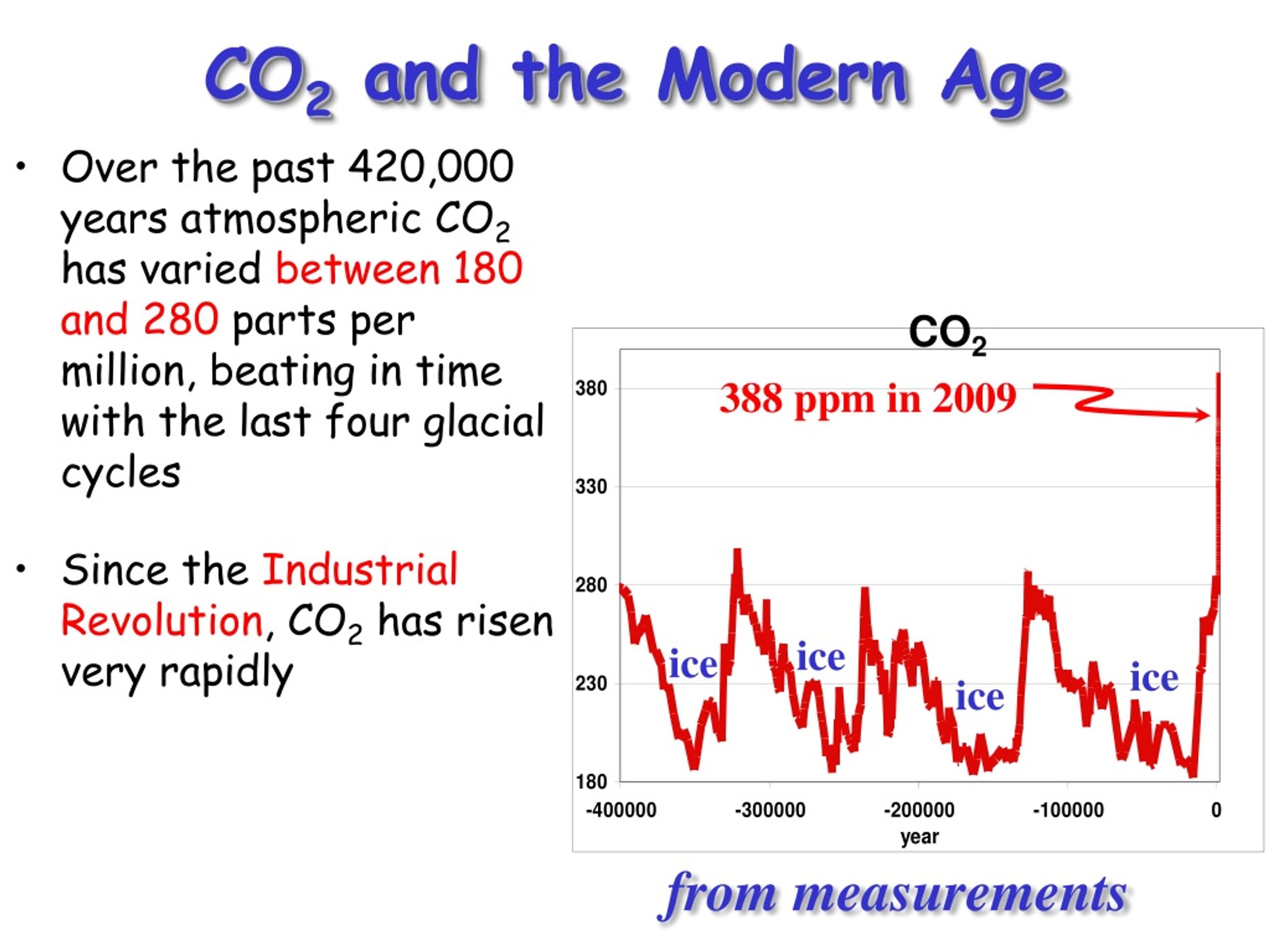 $CO_2$ and the Modern Age

• Over the past 420,000 years atmospheric $CO_2$ has varied between 180 and 280 parts per million, beating in time with the last four glacial cycles

• Since the Industrial Revolution, $CO_2$ has risen very rapidly

$CO_2$

388 ppm in 2009

380
330
280
230
180

ice
ice
ice
ice

-400000
-300000
-200000
-100000
0
year

from measurements